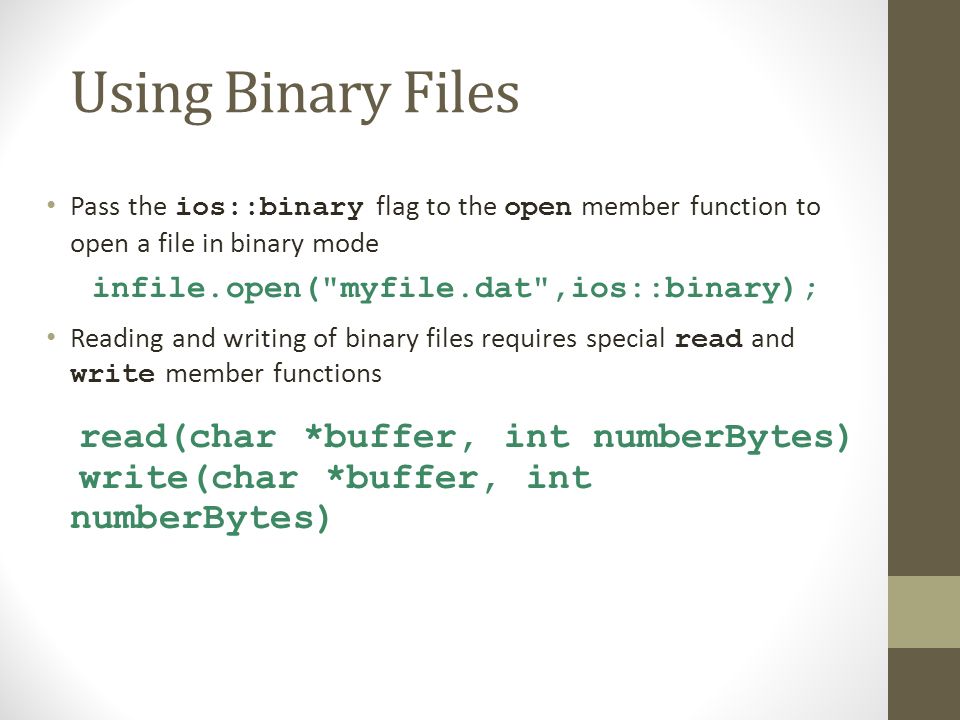 Using Binary Files

• Pass the ios::binary flag to the open member function to open a file in binary mode

infile.open("myfile.dat",ios::binary);

• Reading and writing of binary files requires special read and write member functions

read(char *buffer, int numberBytes)
write(char *buffer, int numberBytes)